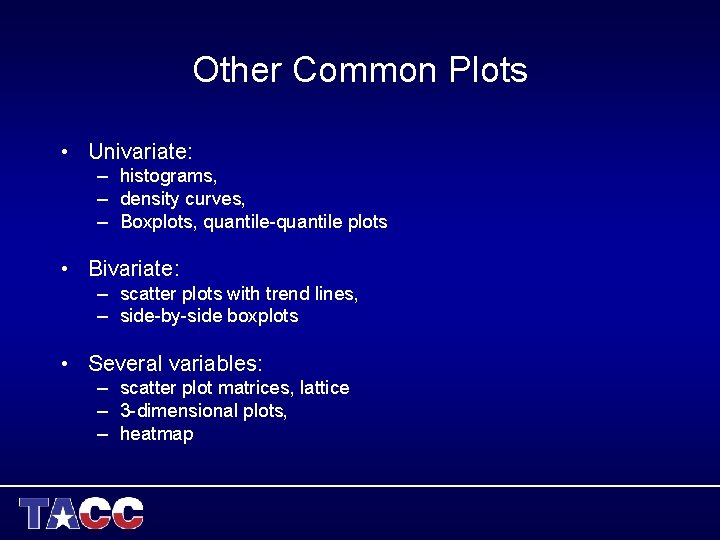 Other Common Plots

• Univariate:
– histograms,
– density curves,
– Boxplots, quantile-quantile plots

• Bivariate:
– scatter plots with trend lines,
– side-by-side boxplots

• Several variables:
– scatter plot matrices, lattice
– 3-dimensional plots,
– heatmap

TACC